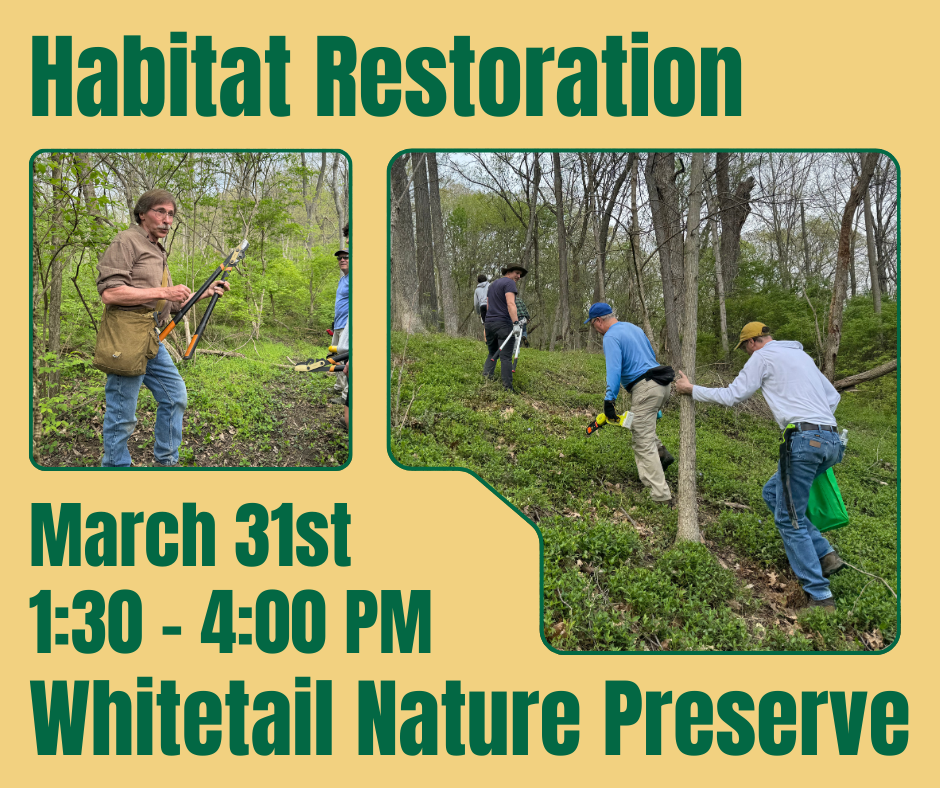 Habitat Restoration

March 31st
1:30 - 4:00 PM
Whitetail Nature Preserve